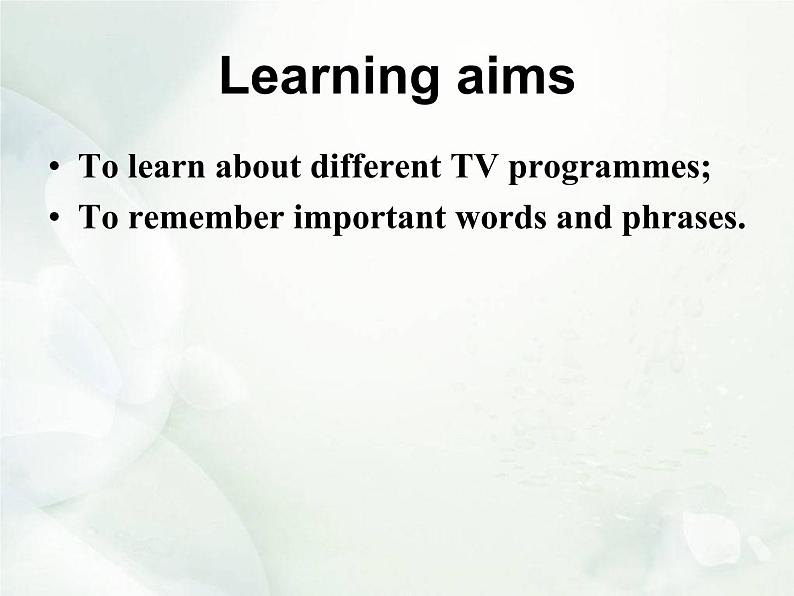 Learning aims

• To learn about different TV programmes;
• To remember important words and phrases.